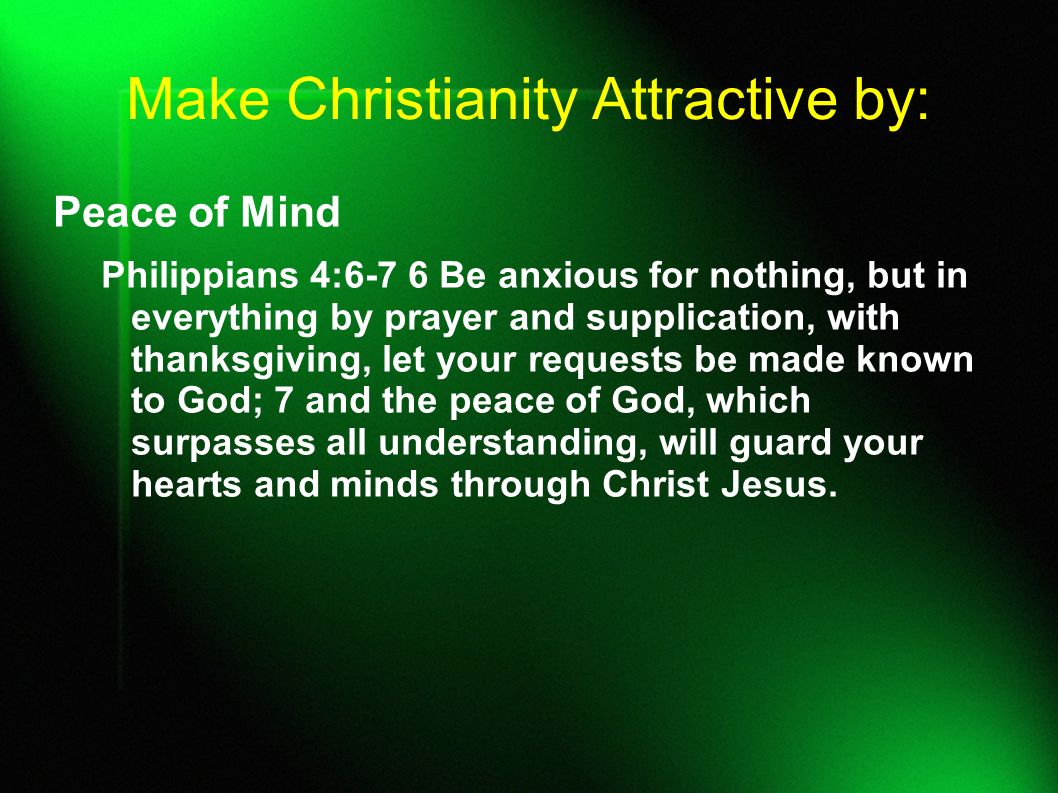 Make Christianity Attractive by:

Peace of Mind

Philippians 4:6-7 6 Be anxious for nothing, but in everything by prayer and supplication, with thanksgiving, let your requests be made known to God; 7 and the peace of God, which surpasses all understanding, will guard your hearts and minds through Christ Jesus.